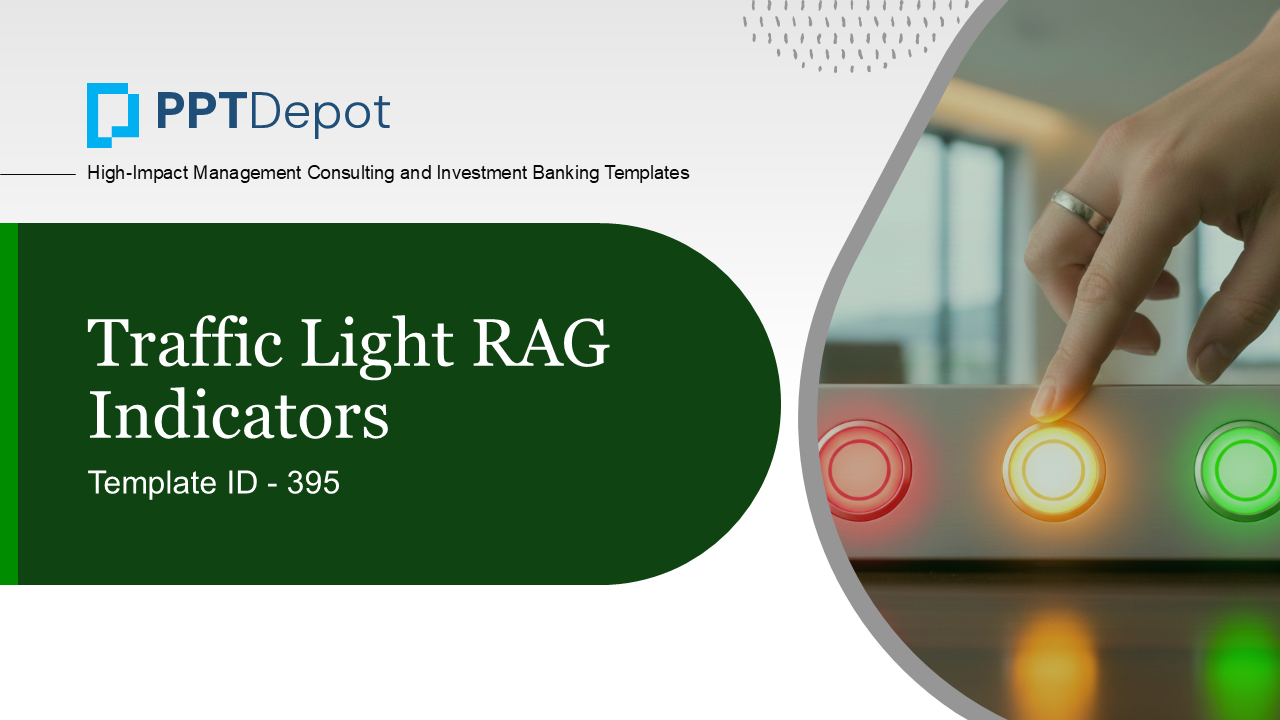 PPTDepot

High-Impact Management Consulting and Investment Banking Templates

Traffic Light RAG Indicators

Template ID - 395